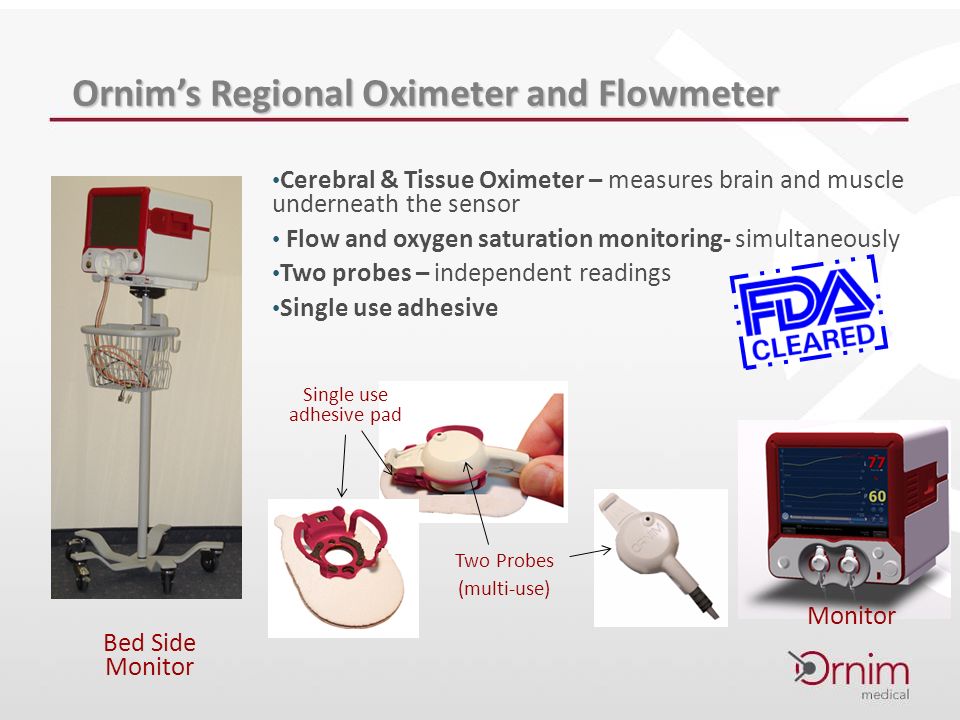 Ornim's Regional Oximeter and Flowmeter

•Cerebral & Tissue Oximeter – measures brain and muscle underneath the sensor

• Flow and oxygen saturation monitoring- simultaneously

•Two probes – independent readings

•Single use adhesive

FDA CLEARED

Single use adhesive pad

Two Probes (multi-use)

77

60

Monitor

Bed Side Monitor

Ornim medical